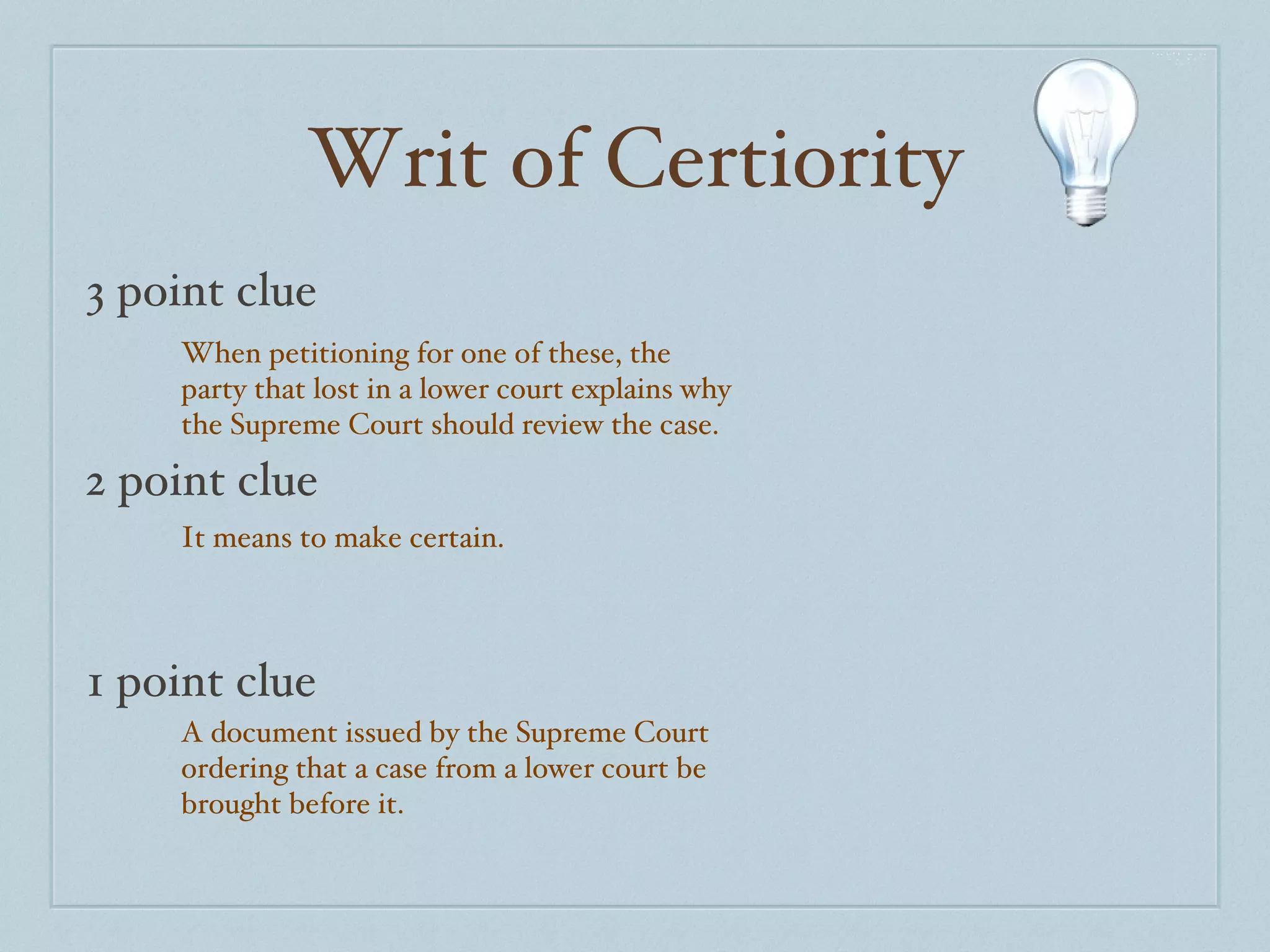 Writ of Certiority

3 point clue

When petitioning for one of these, the party that lost in a lower court explains why the Supreme Court should review the case.

2 point clue

It means to make certain.

1 point clue

A document issued by the Supreme Court ordering that a case from a lower court be brought before it.